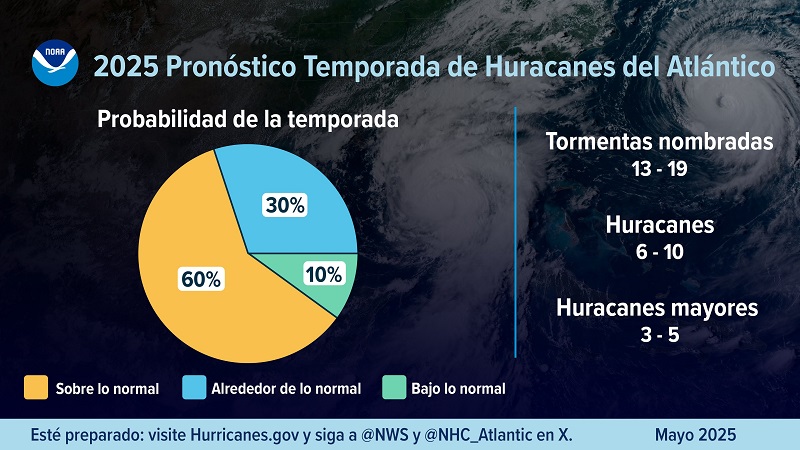 NOAA

2025 Pronóstico Temporada de Huracanes del Atlántico

Probabilidad de la temporada

30%

60%

10%

Sobre lo normal

Alrededor de lo normal

Bajo lo normal

Tormentas nombradas
13 - 19

Huracanes
6 - 10

Huracanes mayores
3 - 5

Esté preparado: visite Hurricanes.gov y siga a @NWS y @NHC_Atlantic en X.

Mayo 2025